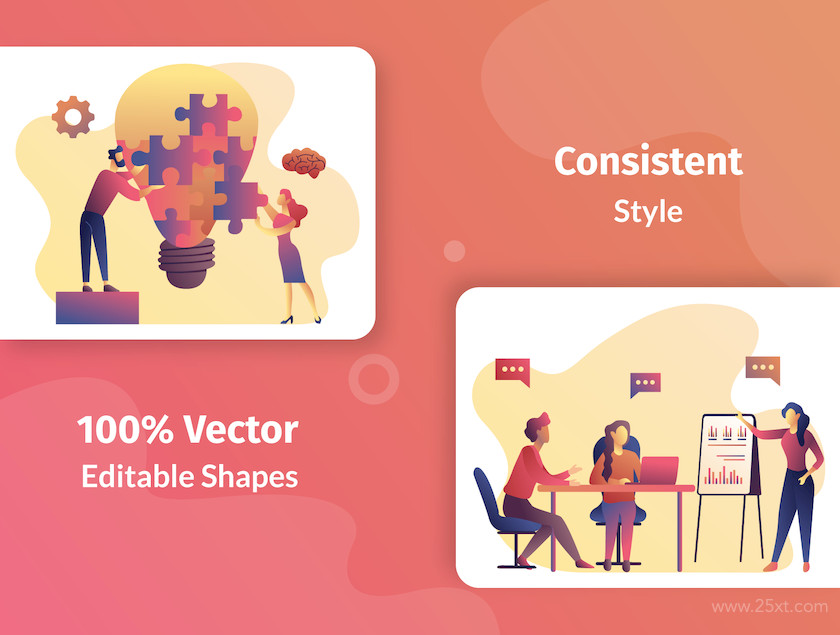 Consistent
Style

100% Vector
Editable Shapes

www.25xt.com